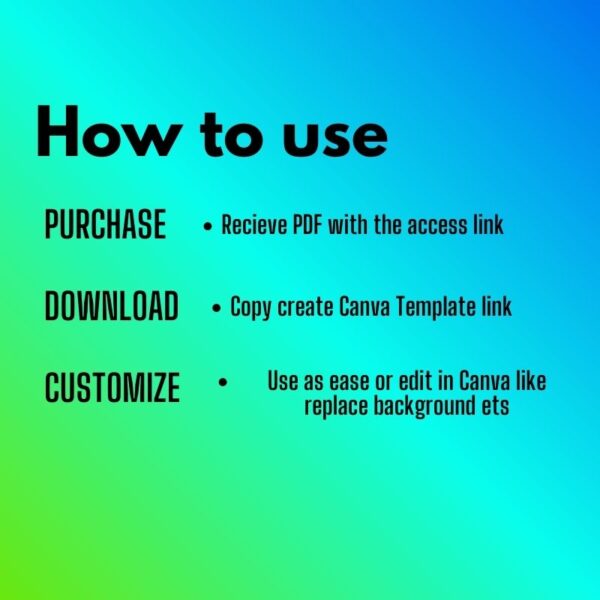 How to use

PURCHASE • Recieve PDF with the access link

DOWNLOAD • Copy create Canva Template link

CUSTOMIZE • Use as ease or edit in Canva like replace background ets